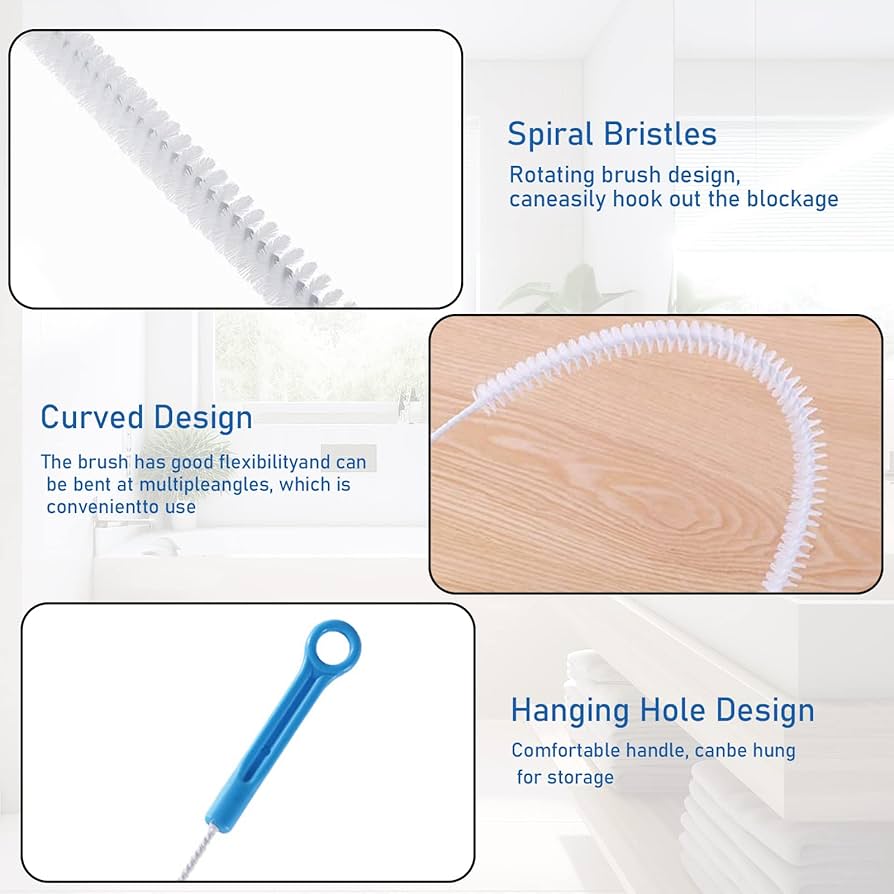 Spiral Bristles

Rotating brush design, caneasily hook out the blockage

Curved Design

The brush has good flexibilityand can be bent at multipleangles, which is convenientto use

Hanging Hole Design

Comfortable handle, canbe hung for storage